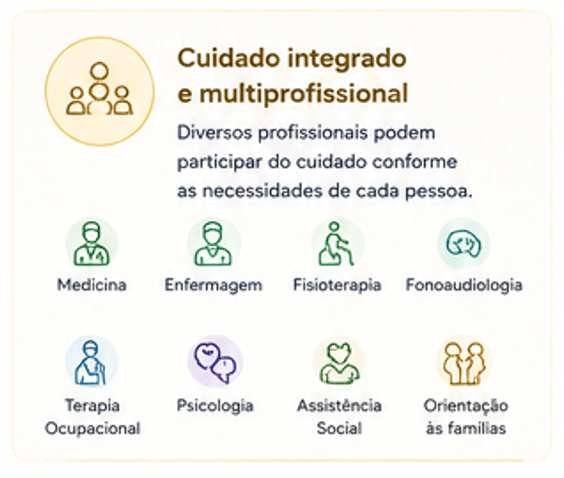 Cuidado integrado e multiprofissional

Diversos profissionais podem participar do cuidado conforme as necessidades de cada pessoa.

Medicina

Enfermagem

Fisioterapia

Fonoaudiologia

Terapia Ocupacional

Psicologia

Assistência Social

Orientação às famílias